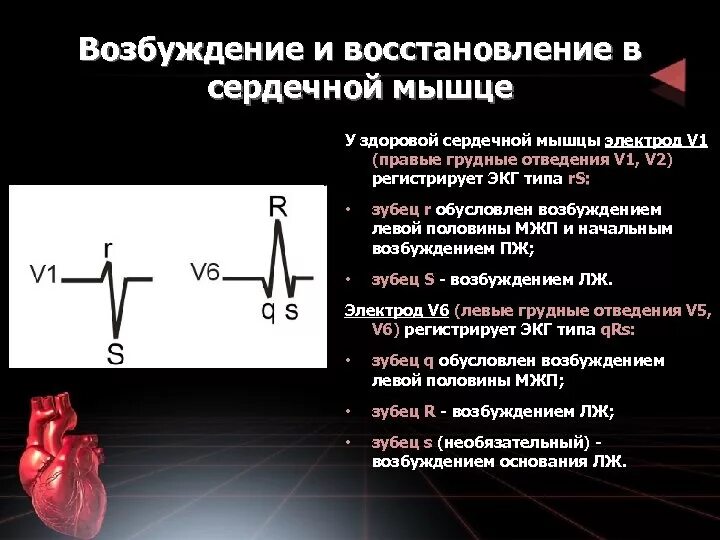 Возбуждение и восстановление в сердечной мышце

V1

r

S

V6

R

q s

У здоровой сердечной мышцы электрод V1 (правые грудные отведения V1, V2) регистрирует ЭКГ типа rS:

• зубец r обусловлен возбуждением левой половины МЖП и начальным возбуждением ПЖ;

• зубец S - возбуждением ЛЖ.

Электрод V6 (левые грудные отведения V5, V6) регистрирует ЭКГ типа qRs:

• зубец q обусловлен возбуждением левой половины МЖП;

• зубец R - возбуждением ЛЖ;

• зубец s (необязательный) - возбуждением основания ЛЖ.